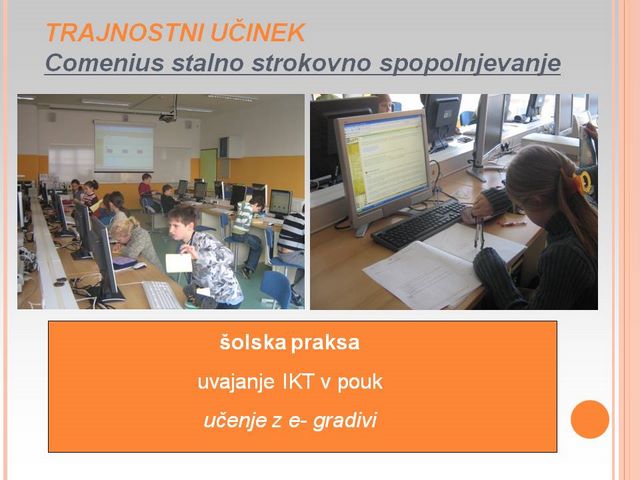 TRAJNOSTNI UČINEK
Comenius stalno strokovno spopolnjevanje

šolska praksa
uvajanje IKT v pouk
učenje z e- gradivi